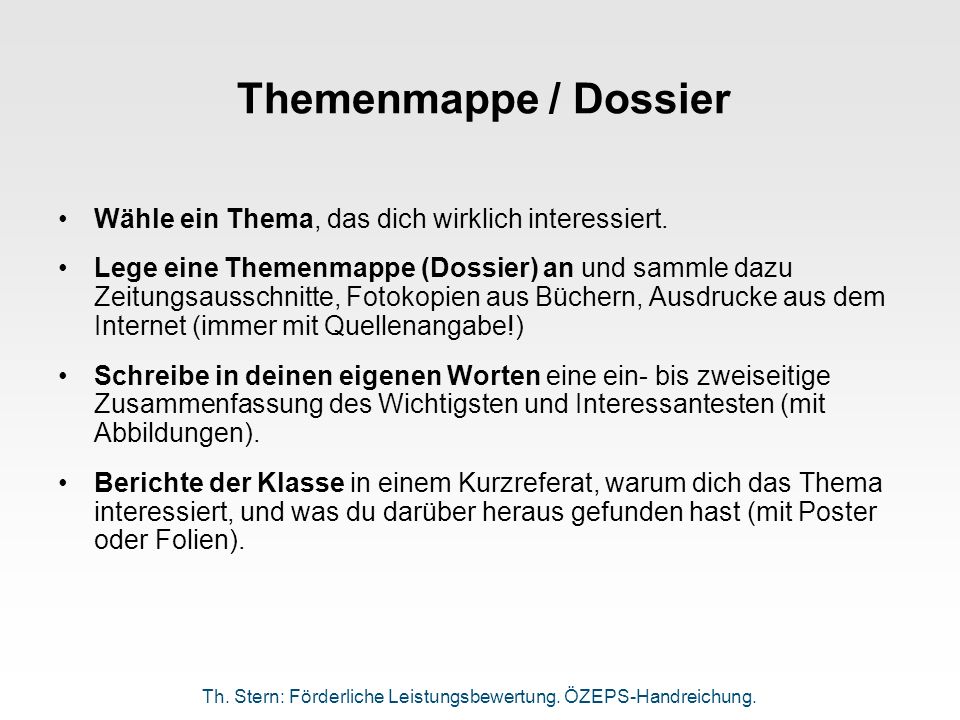 Themenmappe / Dossier

• Wähle ein Thema, das dich wirklich interessiert.

• Lege eine Themenmappe (Dossier) an und sammle dazu Zeitungsausschnitte, Fotokopien aus Büchern, Ausdrucke aus dem Internet (immer mit Quellenangabe!)

• Schreibe in deinen eigenen Worten eine ein- bis zweiseitige Zusammenfassung des Wichtigsten und Interessantesten (mit Abbildungen).

• Berichte der Klasse in einem Kurzreferat, warum dich das Thema interessiert, und was du darüber heraus gefunden hast (mit Poster oder Folien).

Th. Stern: Förderliche Leistungsbewertung. ÖZEPS-Handreichung.